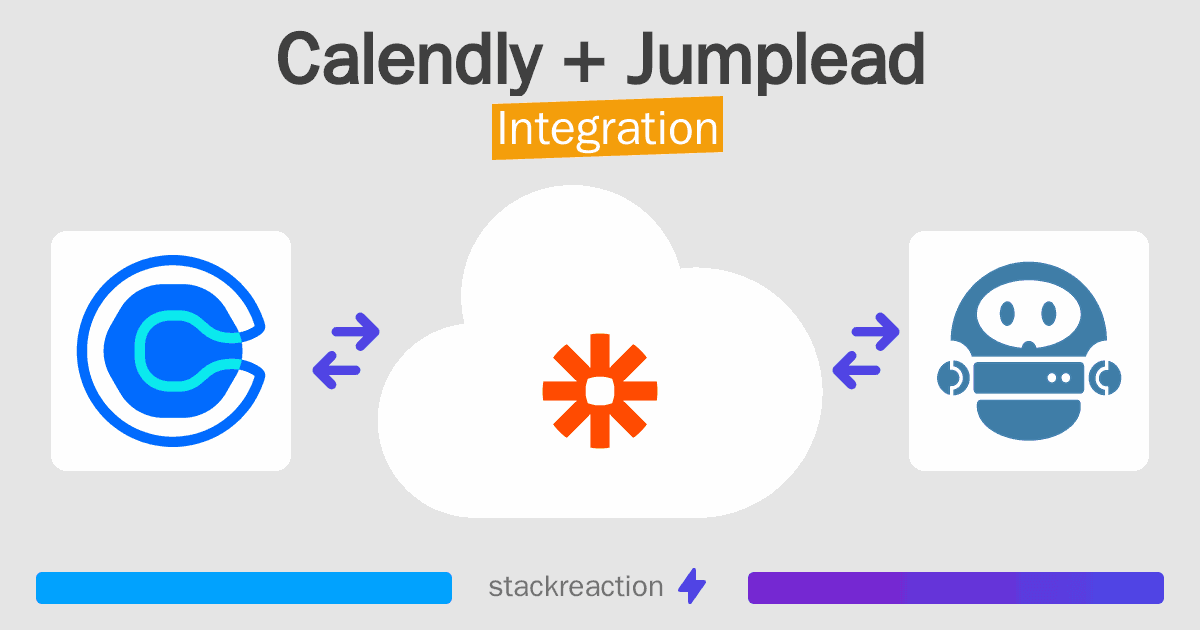 Calendly + Jumplead
Integration

stackreaction